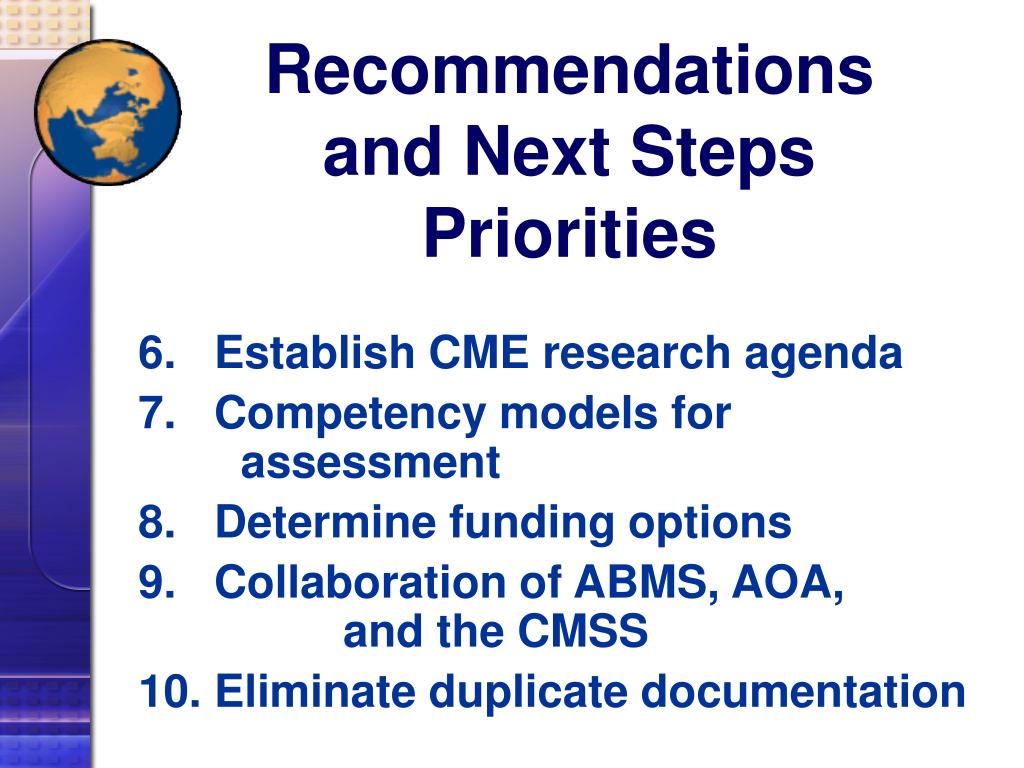 Recommendations and Next Steps Priorities

6. Establish CME research agenda
7. Competency models for assessment
8. Determine funding options
9. Collaboration of ABMS, AOA, and the CMSS
10. Eliminate duplicate documentation